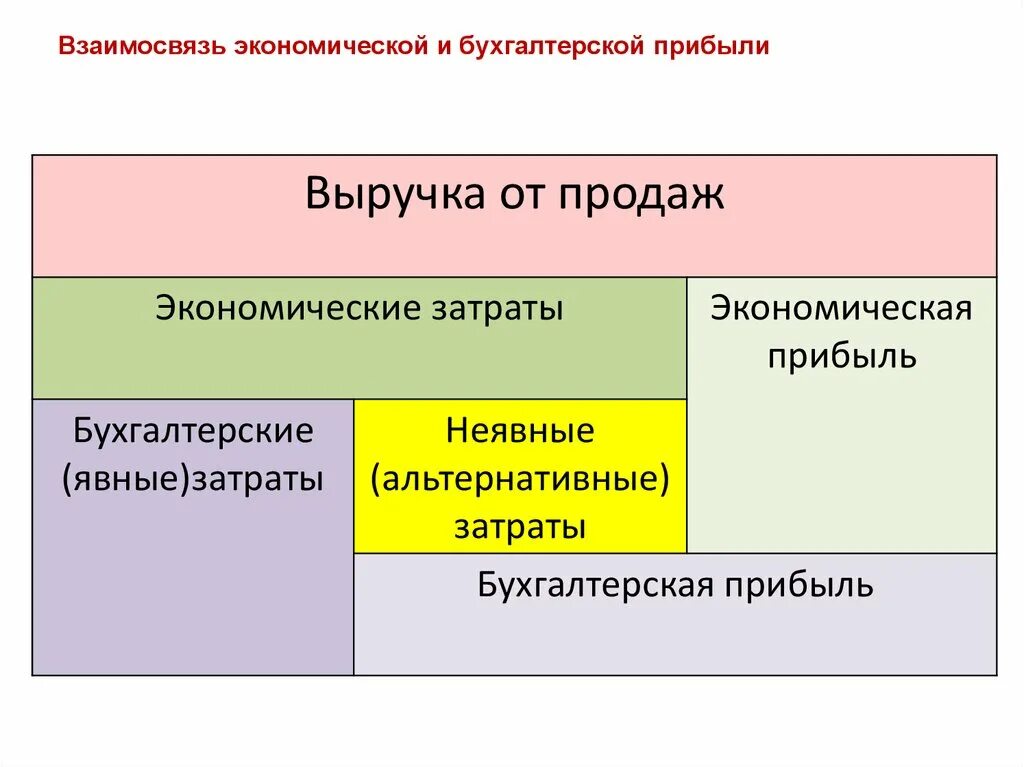 Взаимосвязь экономической и бухгалтерской прибыли

Выручка от продаж

Экономические затраты

Экономическая прибыль

Бухгалтерские (явные)затраты

Неявные (альтернативные) затраты

Бухгалтерская прибыль